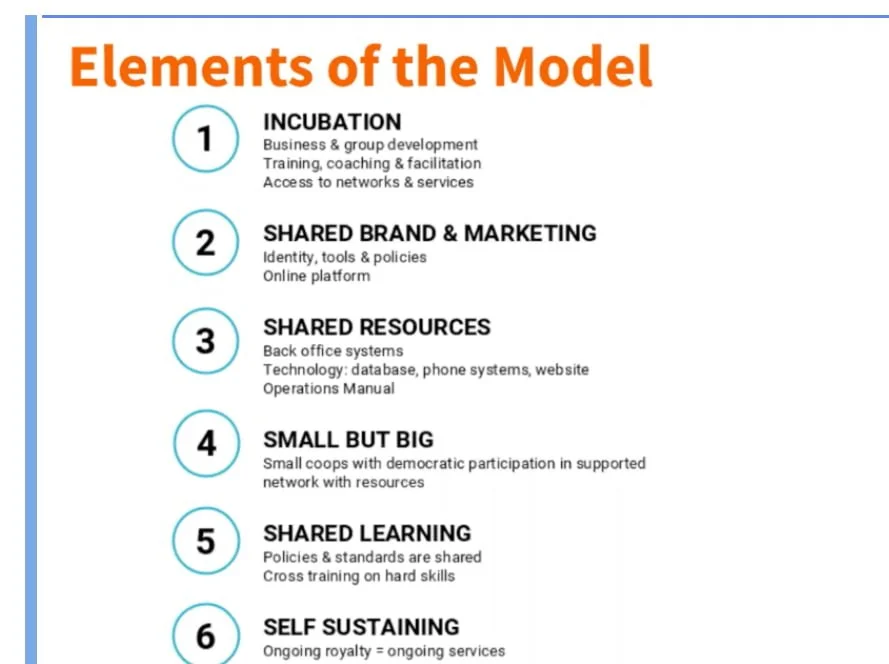 Elements of the Model

1
INCUBATION
Business & group development
Training, coaching & facilitation
Access to networks & services

2
SHARED BRAND & MARKETING
Identity, tools & policies
Online platform

3
SHARED RESOURCES
Back office systems
Technology: database, phone systems, website
Operations Manual

4
SMALL BUT BIG
Small coops with democratic participation in supported network with resources

5
SHARED LEARNING
Policies & standards are shared
Cross training on hard skills

6
SELF SUSTAINING
Ongoing royalty = ongoing services